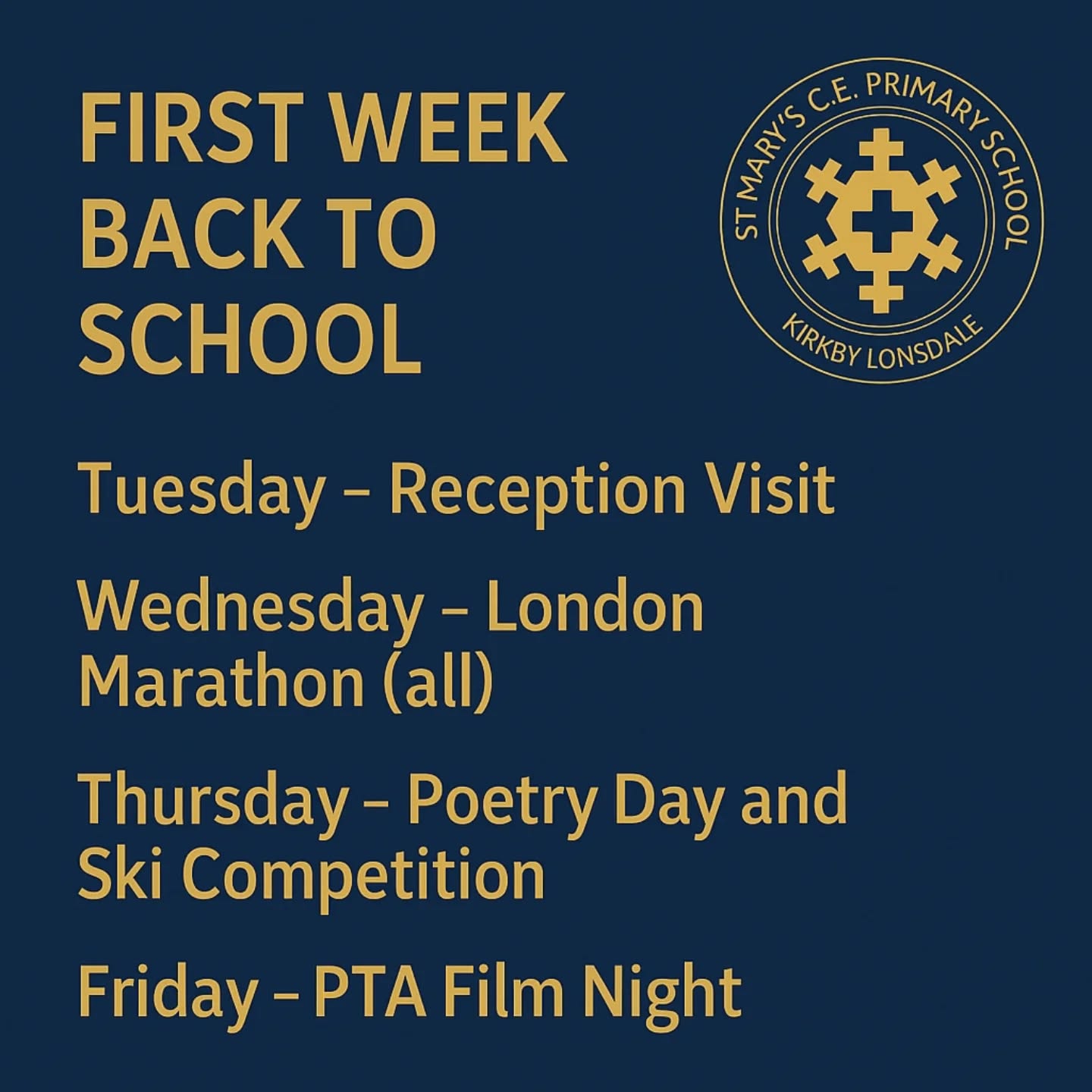 FIRST WEEK BACK TO SCHOOL

ST MARY'S C.E. PRIMARY SCHOOL
KIRKBY LONSDALE

Tuesday – Reception Visit

Wednesday – London Marathon (all)

Thursday – Poetry Day and Ski Competition

Friday – PTA Film Night